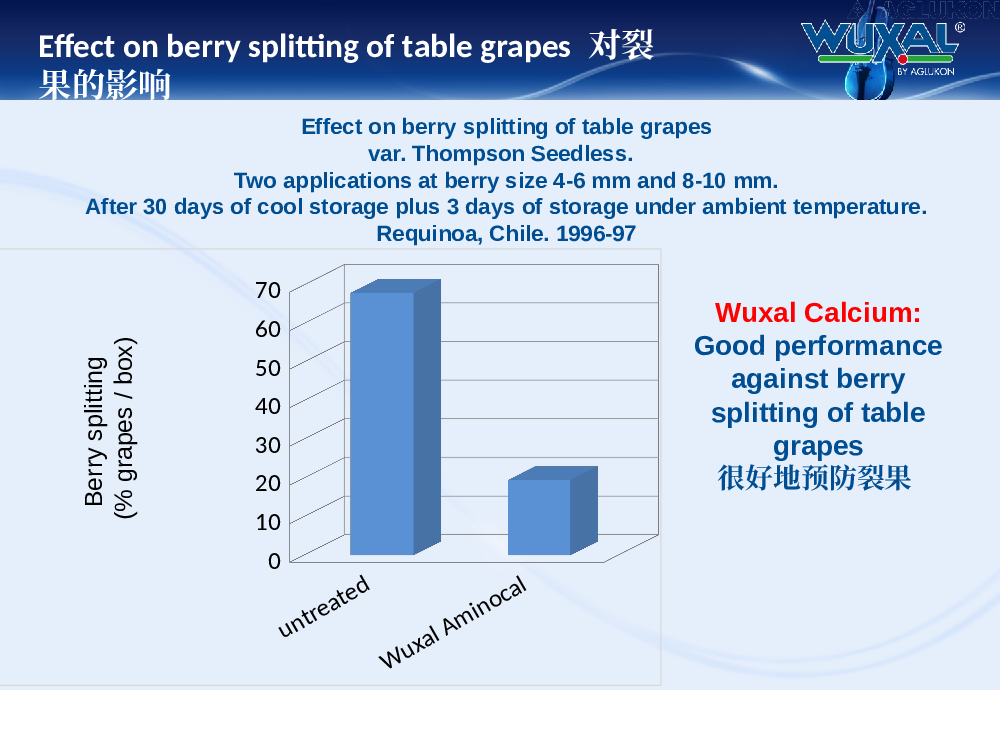 Effect on berry splitting of table grapes 对裂果的影响

WUXAL®
BY AGLUKON

Effect on berry splitting of table grapes
var. Thompson Seedless.
Two applications at berry size 4-6 mm and 8-10 mm.
After 30 days of cool storage plus 3 days of storage under ambient temperature.
Requinoa, Chile. 1996-97

Berry splitting
(% grapes / box)

70
60
50
40
30
20
10
0

untreated
Wuxal Aminocal

Wuxal Calcium:
Good performance against berry splitting of table grapes
很好地预防裂果